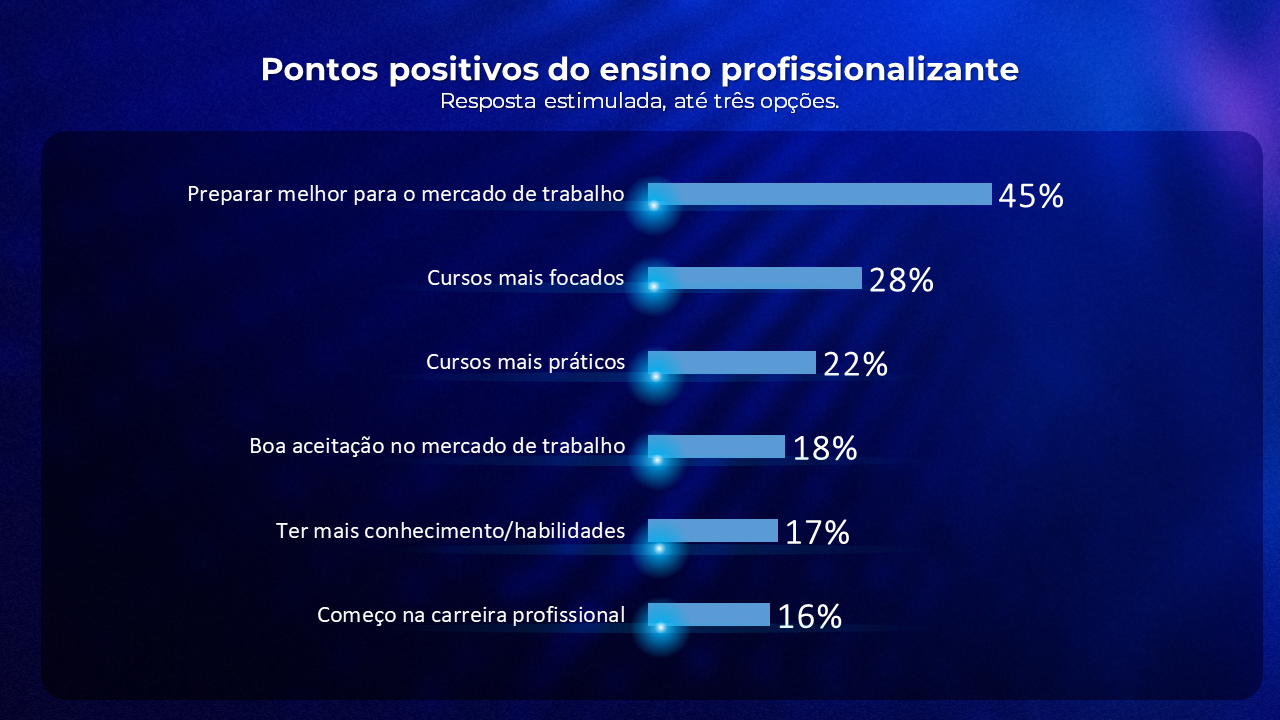 Pontos positivos do ensino profissionalizante
Resposta estimulada, até três opções.

Preparar melhor para o mercado de trabalho 45%

Cursos mais focados 28%

Cursos mais práticos 22%

Boa aceitação no mercado de trabalho 18%

Ter mais conhecimento/habilidades 17%

Começo na carreira profissional 16%